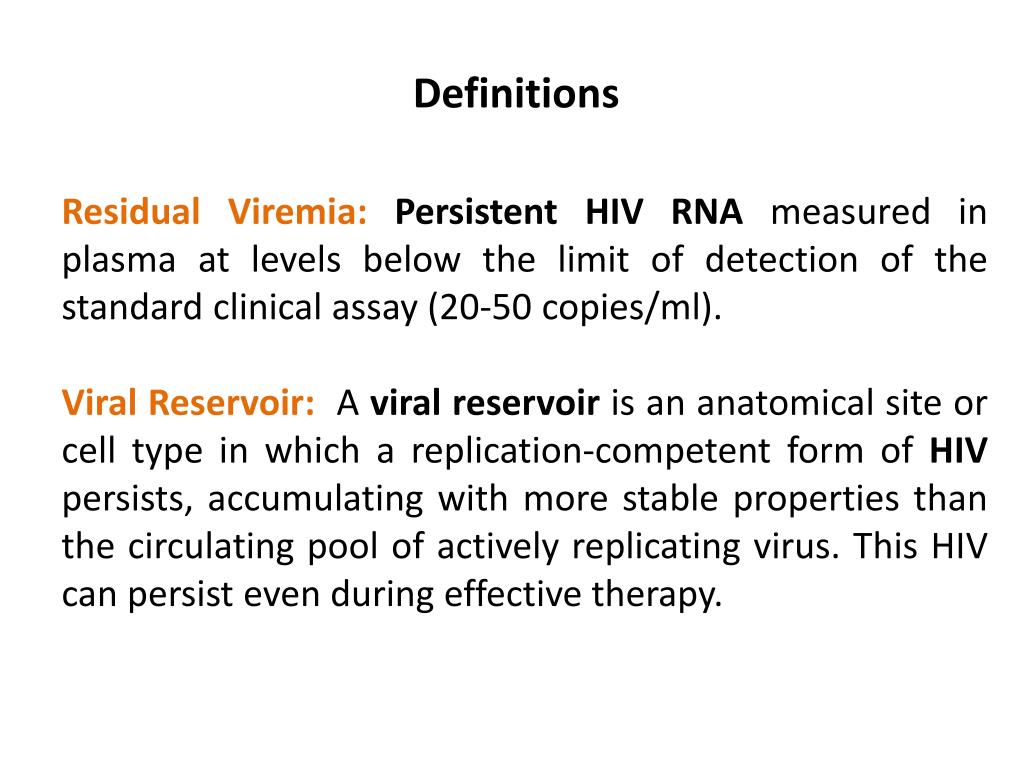 Definitions

Residual Viremia: Persistent HIV RNA measured in plasma at levels below the limit of detection of the standard clinical assay (20-50 copies/ml).

Viral Reservoir: A viral reservoir is an anatomical site or cell type in which a replication-competent form of HIV persists, accumulating with more stable properties than the circulating pool of actively replicating virus. This HIV can persist even during effective therapy.